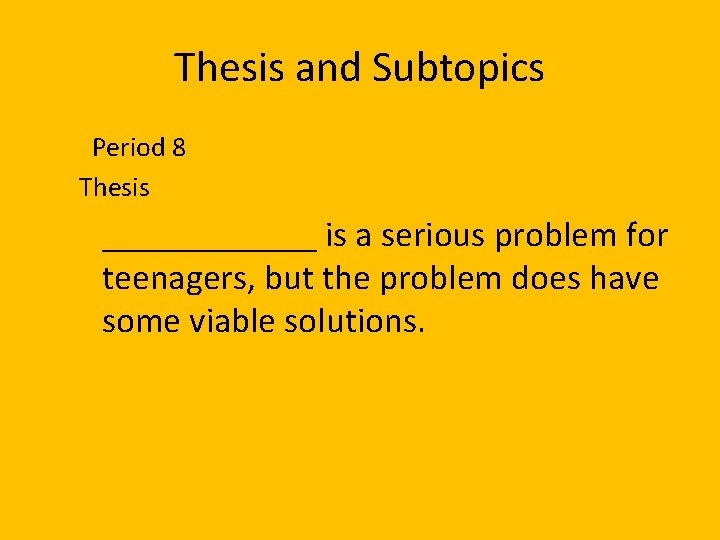 Thesis and Subtopics

Period 8

Thesis

_____________ is a serious problem for teenagers, but the problem does have some viable solutions.